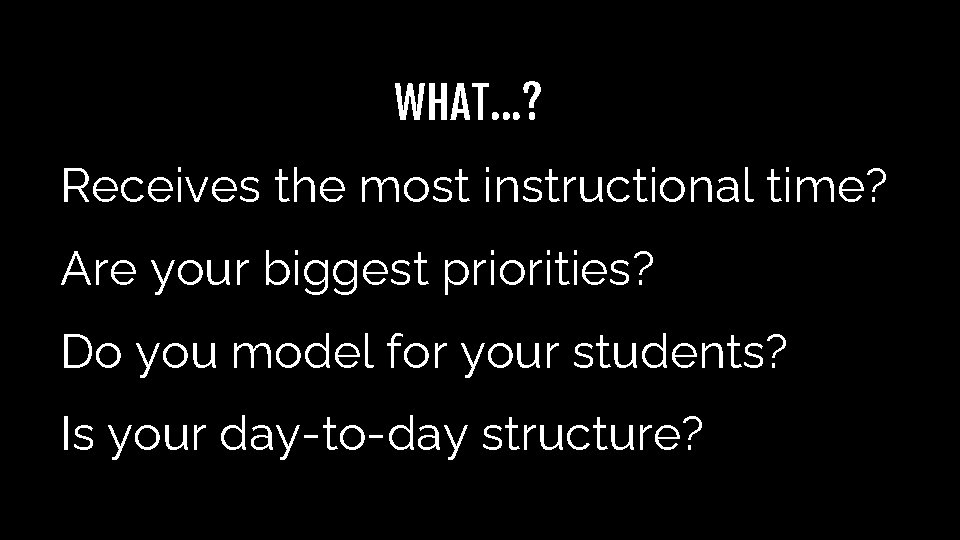 WHAT...?

Receives the most instructional time?

Are your biggest priorities?

Do you model for your students?

Is your day-to-day structure?